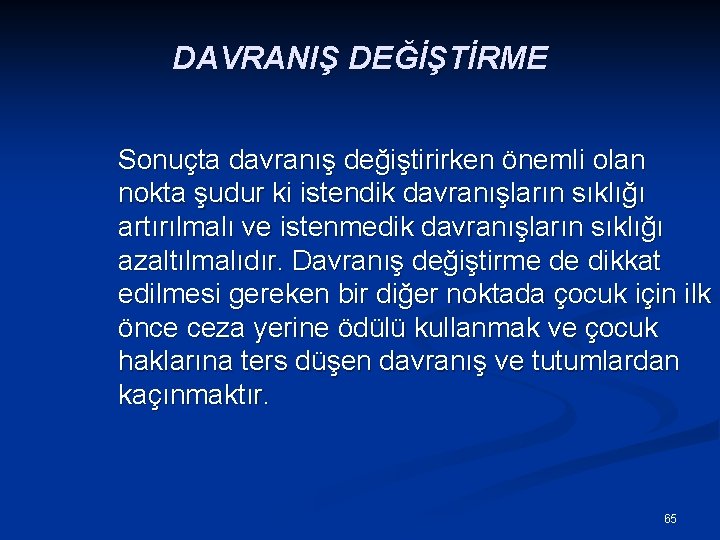 DAVRANIŞ DEĞİŞTİRME

Sonuçta davranış değiştirirken önemli olan nokta şudur ki istendik davranışların sıklığı artırılmalı ve istenmedik davranışların sıklığı azaltılmalıdır. Davranış değiştirme de dikkat edilmesi gereken bir diğer noktada çocuk için ilk önce ceza yerine ödülü kullanmak ve çocuk haklarına ters düşen davranış ve tutumlardan kaçınmaktır.

65